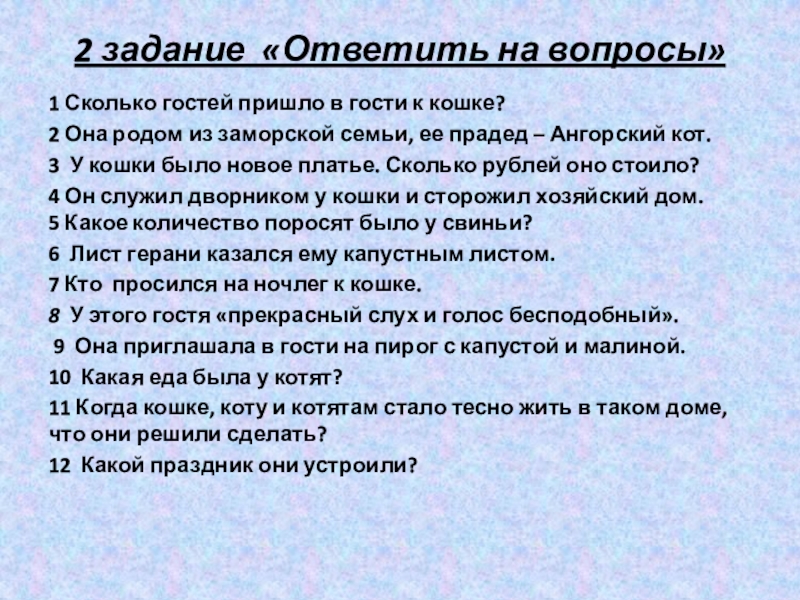 2 задание «Ответить на вопросы»

1 Сколько гостей пришло в гости к кошке?

2 Она родом из заморской семьи, ее прадед – Ангорский кот.

3 У кошки было новое платье. Сколько рублей оно стоило?

4 Он служил дворником у кошки и сторожил хозяйский дом.

5 Какое количество поросят было у свиньи?

6 Лист герани казался ему капустным листом.

7 Кто просился на ночлег к кошке.

8 У этого гостя «прекрасный слух и голос бесподобный».

9 Она приглашала в гости на пирог с капустой и малиной.

10 Какая еда была у котят?

11 Когда кошке, коту и котятам стало тесно жить в таком доме, что они решили сделать?

12 Какой праздник они устроили?